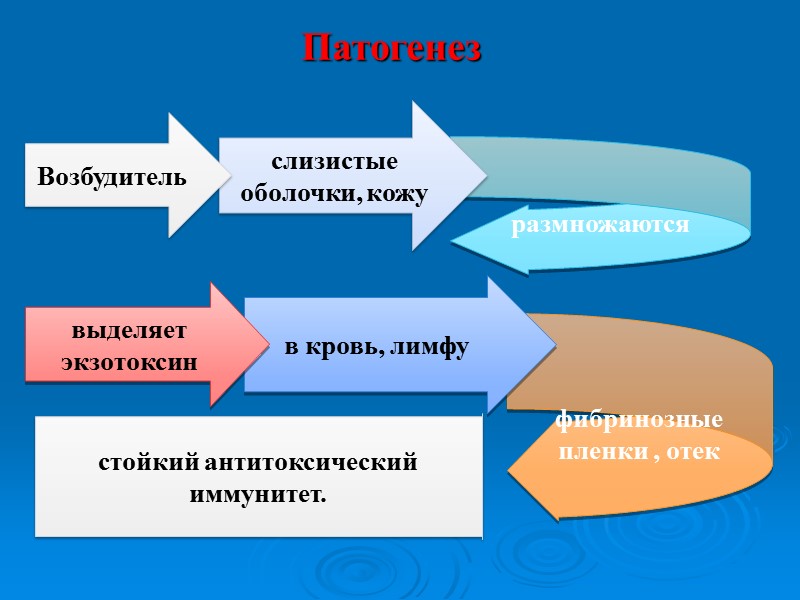 Патогенез

Возбудитель

слизистые оболочки, кожу

размножаются

выделяет экзотоксин

в кровь, лимфу

фибринозные пленки , отек

стойкий антитоксический иммунитет.